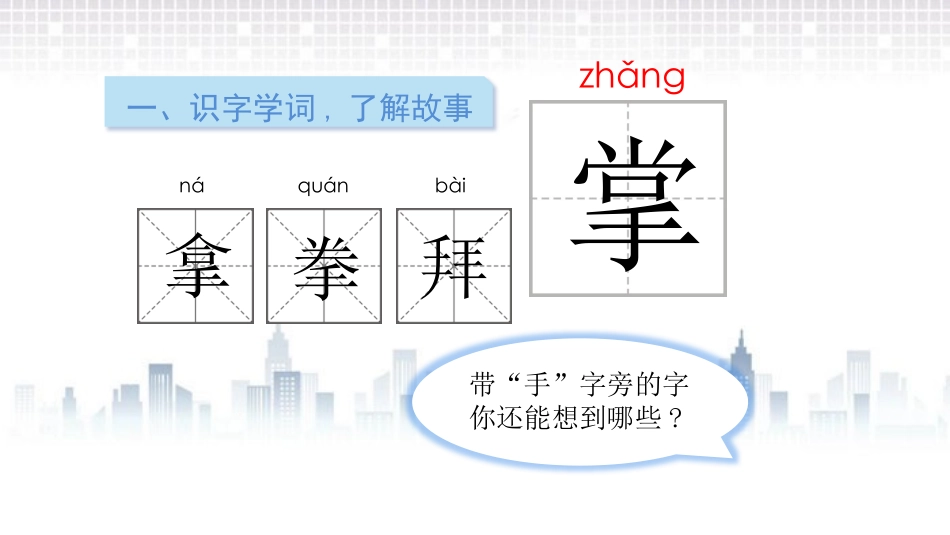 一、识字学词，了解故事

zhǎng
掌

ná
拿

quán
拳

bài
拜

带“手”字旁的字你还能想到哪些？